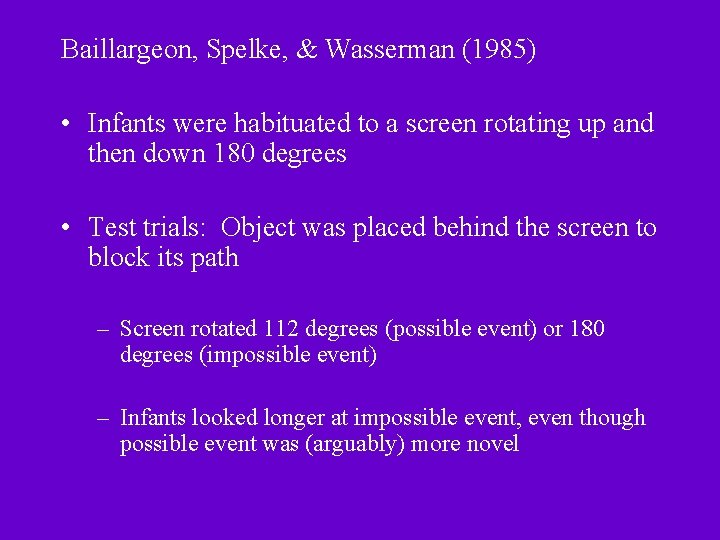 Baillargeon, Spelke, & Wasserman (1985)

• Infants were habituated to a screen rotating up and then down 180 degrees

• Test trials: Object was placed behind the screen to block its path

– Screen rotated 112 degrees (possible event) or 180 degrees (impossible event)

– Infants looked longer at impossible event, even though possible event was (arguably) more novel